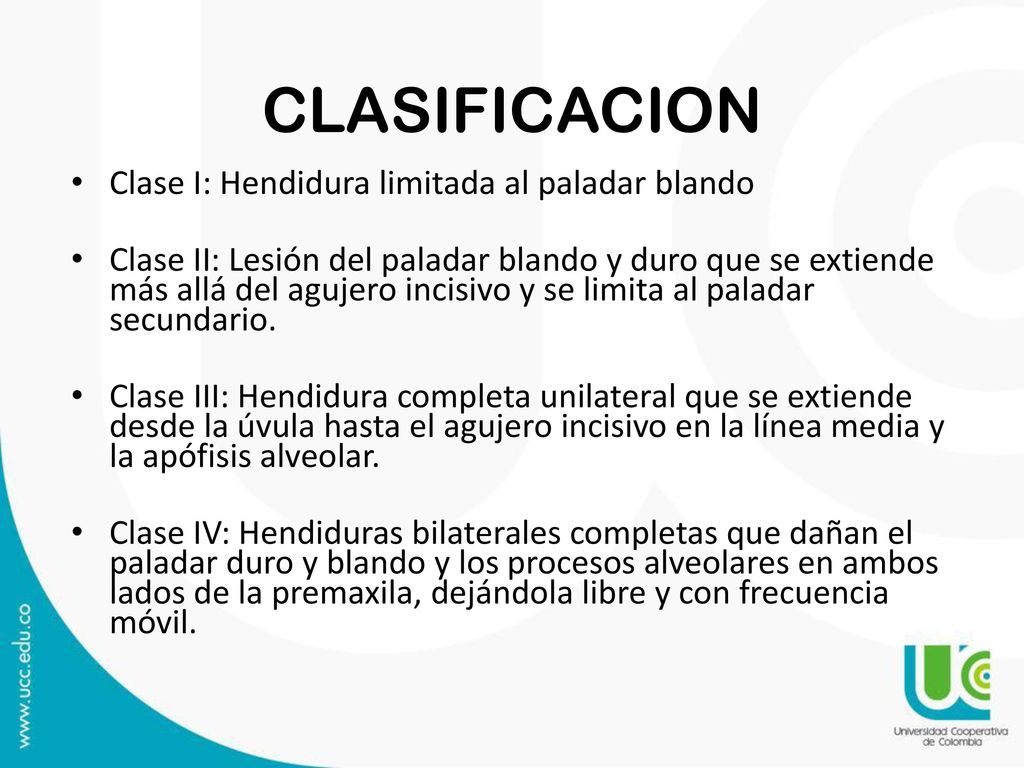 CLASIFICACION

• Clase I: Hendidura limitada al paladar blando

• Clase II: Lesión del paladar blando y duro que se extiende más allá del agujero incisivo y se limita al paladar secundario.

• Clase III: Hendidura completa unilateral que se extiende desde la úvula hasta el agujero incisivo en la línea media y la apófisis alveolar.

• Clase IV: Hendiduras bilaterales completas que dañan el paladar duro y blando y los procesos alveolares en ambos lados de la premaxila, dejándola libre y con frecuencia móvil.

www.ucc.edu.co

UCC
Universidad Cooperativa de Colombia